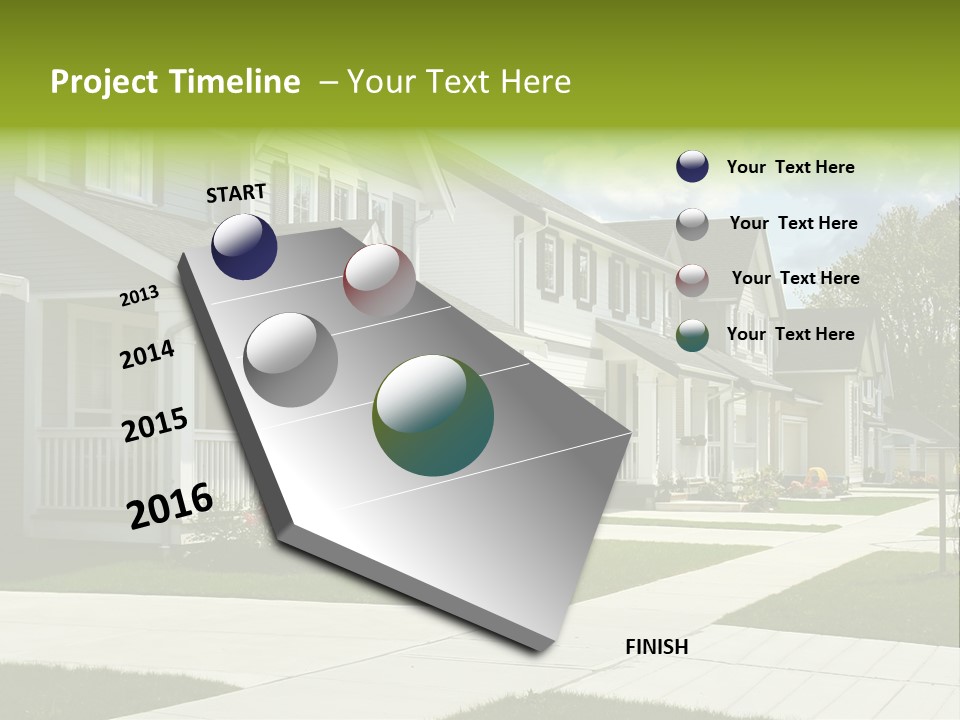 Project Timeline – Your Text Here

START

2013

2014

2015

2016

FINISH

Your Text Here

Your Text Here

Your Text Here

Your Text Here